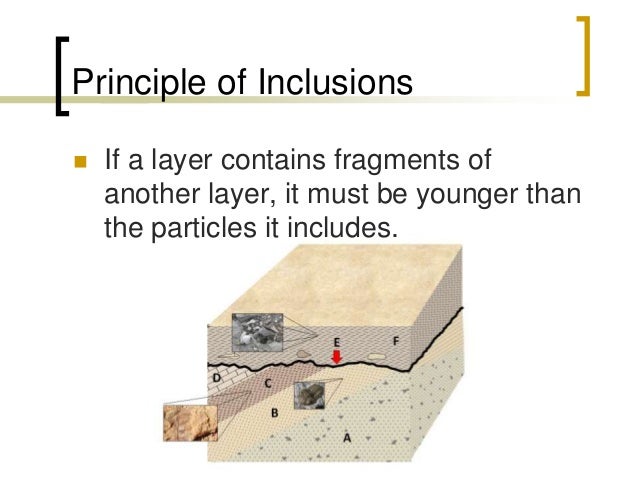 Principle of Inclusions

If a layer contains fragments of another layer, it must be younger than the particles it includes.

E
F
D
C
B
A